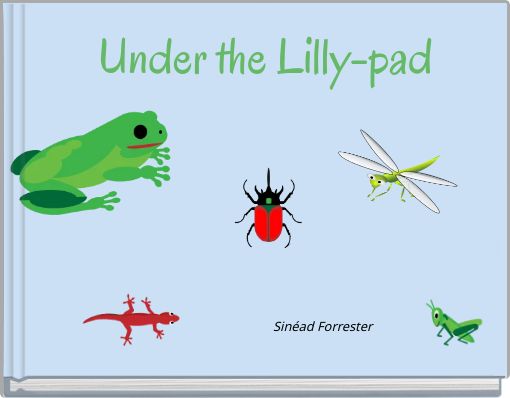 Under the Lilly-pad

Sinéad Forrester